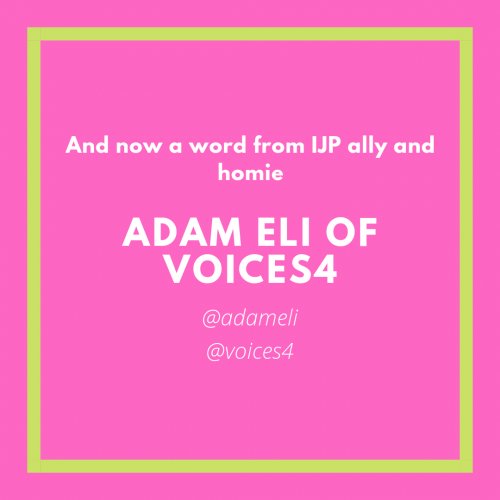 And now a word from IJP ally and homie

ADAM ELI OF VOICES4

@adameli

@voices4